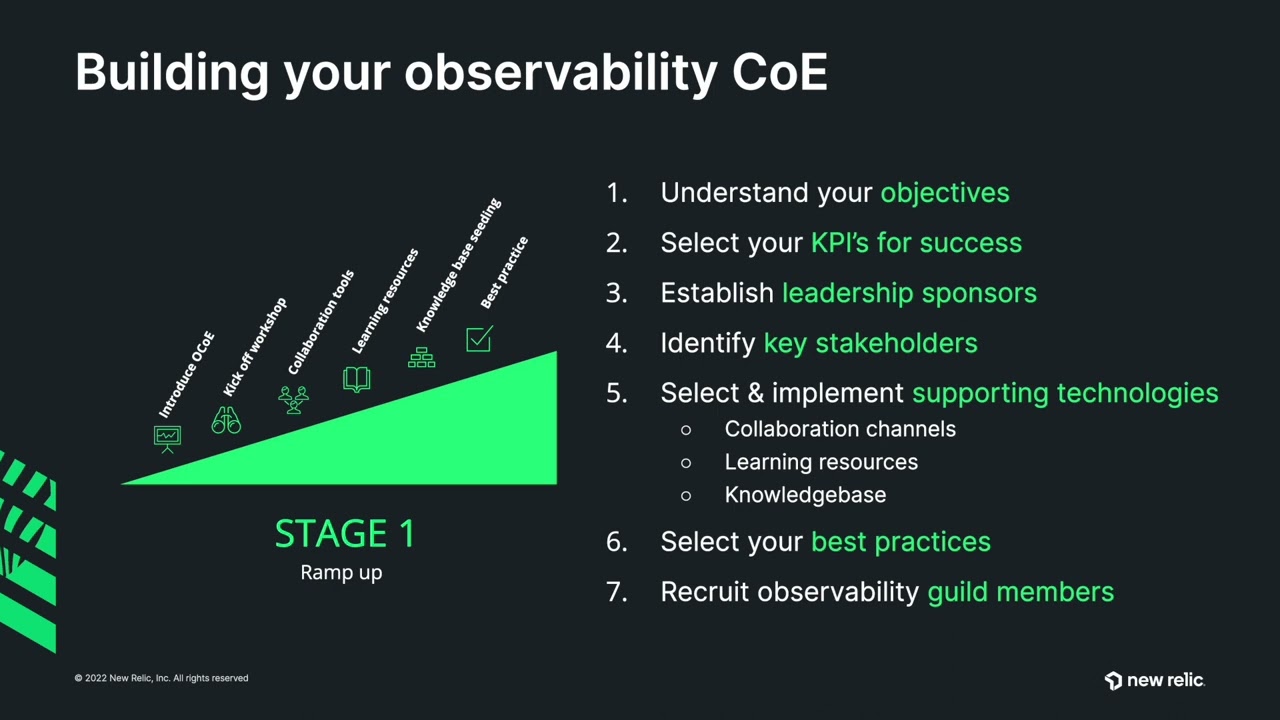 Building your observability CoE

Introduce OCoE
Kick off workshop
Collaboration tools
Learning resources
Knowledge base seeding
Best practice

STAGE 1
Ramp up

1. Understand your objectives
2. Select your KPI's for success
3. Establish leadership sponsors
4. Identify key stakeholders
5. Select & implement supporting technologies
   ○ Collaboration channels
   ○ Learning resources
   ○ Knowledgebase
6. Select your best practices
7. Recruit observability guild members

© 2022 New Relic, Inc. All rights reserved

new relic.